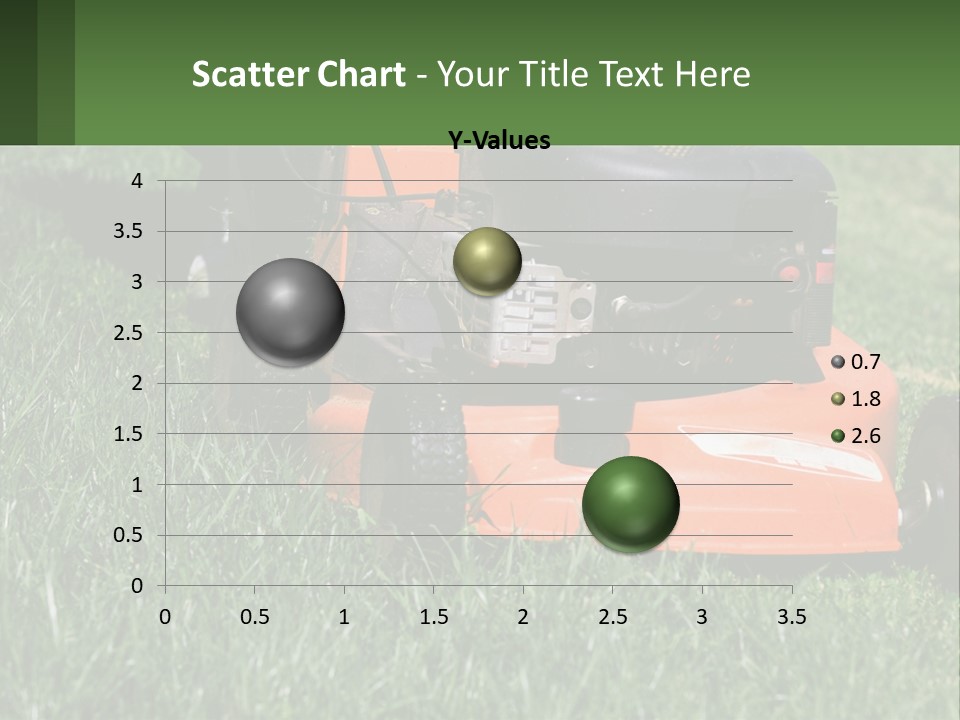 Scatter Chart - Your Title Text Here

Y-Values

4
3.5
3
2.5
2
1.5
1
0.5
0

0 0.5 1 1.5 2 2.5 3 3.5

0.7
1.8
2.6